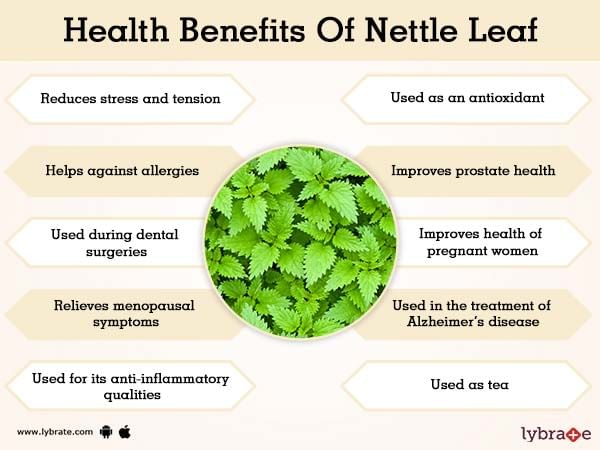 Health Benefits Of Nettle Leaf

Reduces stress and tension

Helps against allergies

Used during dental surgeries

Relieves menopausal symptoms

Used for its anti-inflammatory qualities

Used as an antioxidant

Improves prostate health

Improves health of pregnant women

Used in the treatment of Alzheimer's disease

Used as tea

www.lybrate.com

lybrate